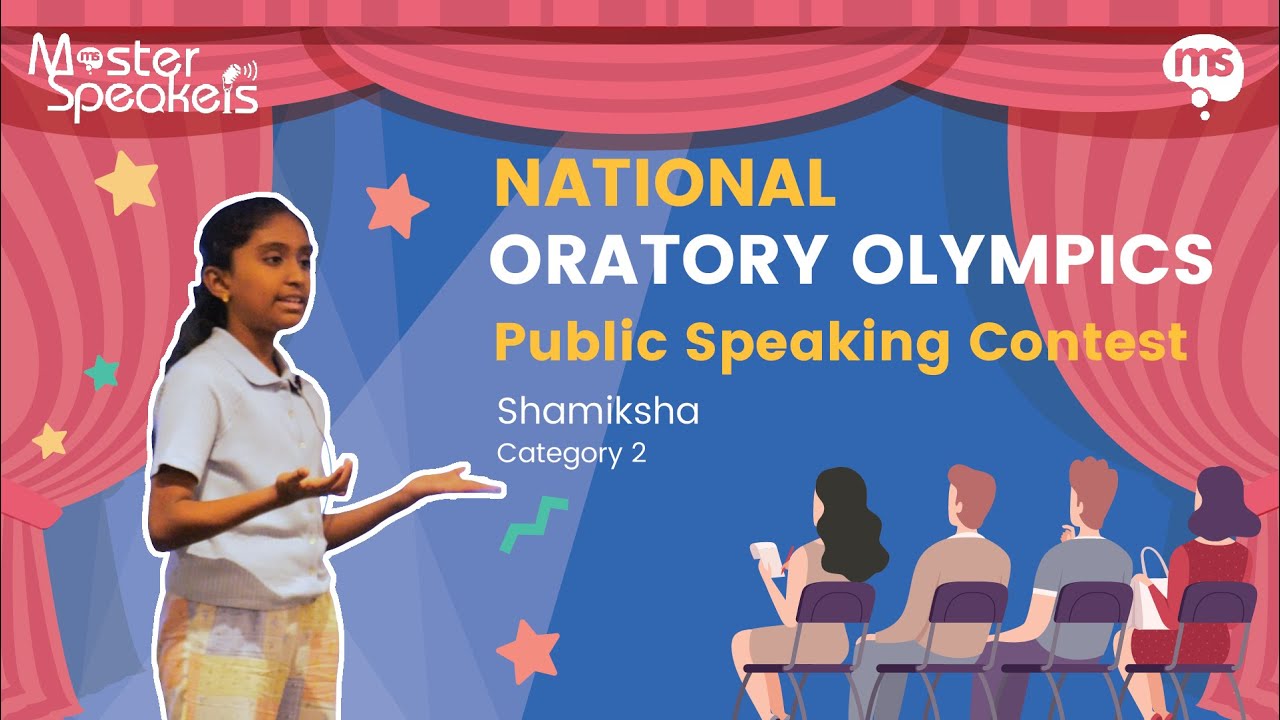 Master Speakers

ms

NATIONAL
ORATORY OLYMPICS
Public Speaking Contest

Shamiksha
Category 2